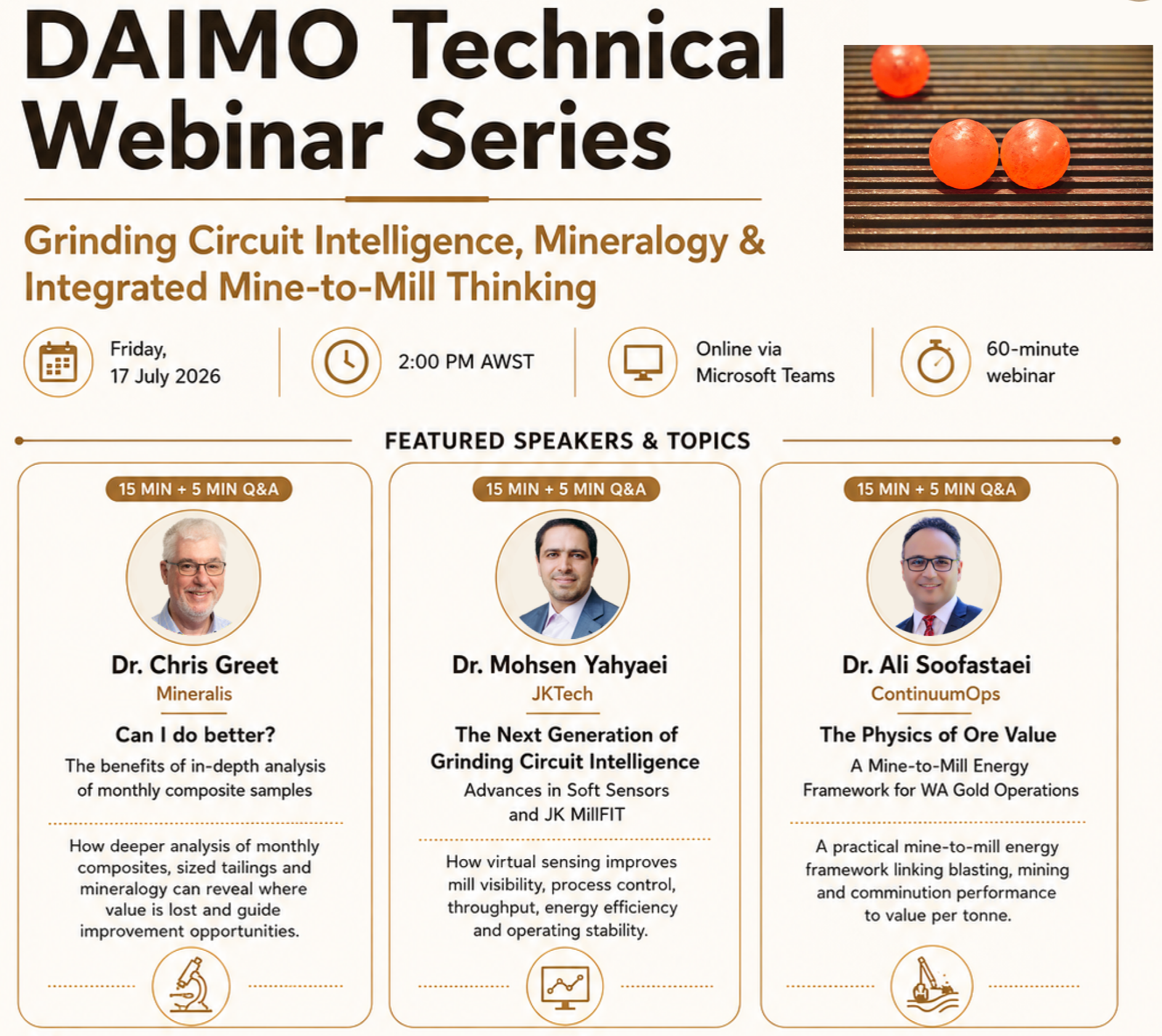 DAIMO Technical Webinar Series

Grinding Circuit Intelligence, Mineralogy & Integrated Mine-to-Mill Thinking

Friday, 17 July 2026

2:00 PM AWST

Online via Microsoft Teams

60-minute webinar

FEATURED SPEAKERS & TOPICS

15 MIN + 5 MIN Q&A

Dr. Chris Greet
Mineralis

Can I do better?
The benefits of in-depth analysis of monthly composite samples

How deeper analysis of monthly composites, sized tailings and mineralogy can reveal where value is lost and guide improvement opportunities.

15 MIN + 5 MIN Q&A

Dr. Mohsen Yahyaei
JKTech

The Next Generation of Grinding Circuit Intelligence
Advances in Soft Sensors and JK MillFIT

How virtual sensing improves mill visibility, process control, throughput, energy efficiency and operating stability.

15 MIN + 5 MIN Q&A

Dr. Ali Soofastaei
ContinuumOps

The Physics of Ore Value
A Mine-to-Mill Energy Framework for WA Gold Operations

A practical mine-to-mill energy framework linking blasting, mining and comminution performance to value per tonne.